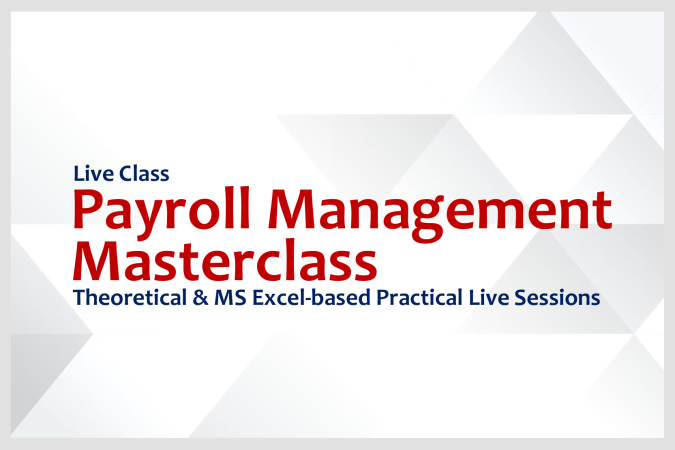 Live Class
Payroll Management Masterclass
Theoretical & MS Excel-based Practical Live Sessions